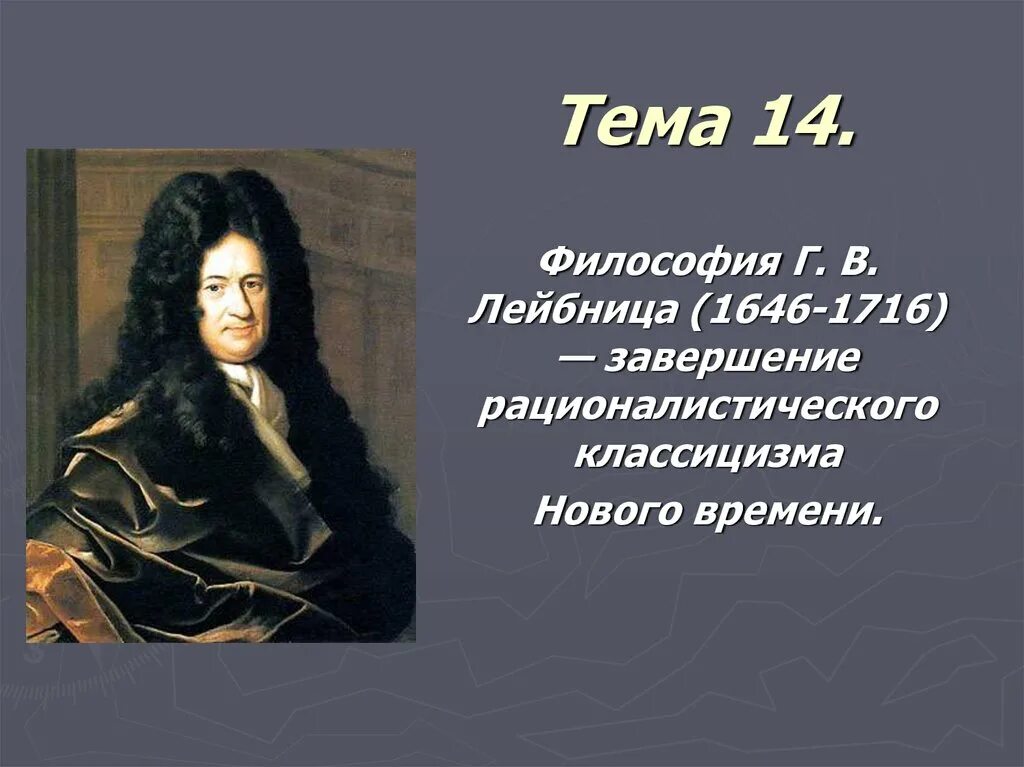 Тема 14.

Философия Г. В. Лейбница (1646-1716) — завершение рационалистического классицизма

Нового времени.